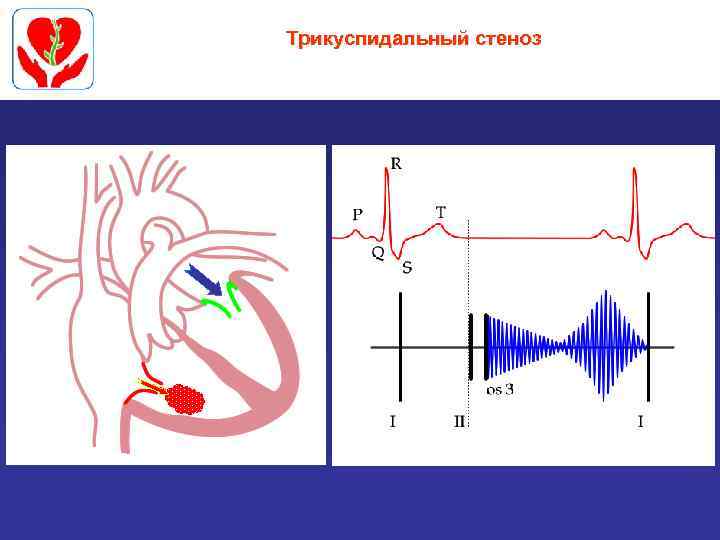 Трикуспидальный стеноз

R
P
T
Q
S
os 3
I
II
I